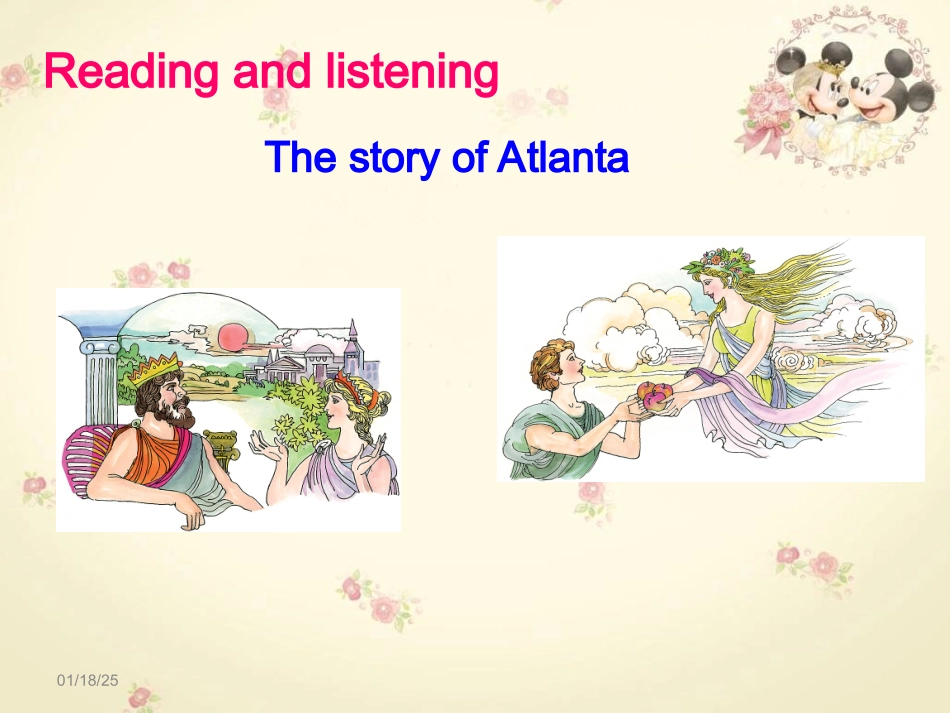 Reading and listening

The story of Atlanta

01/18/25